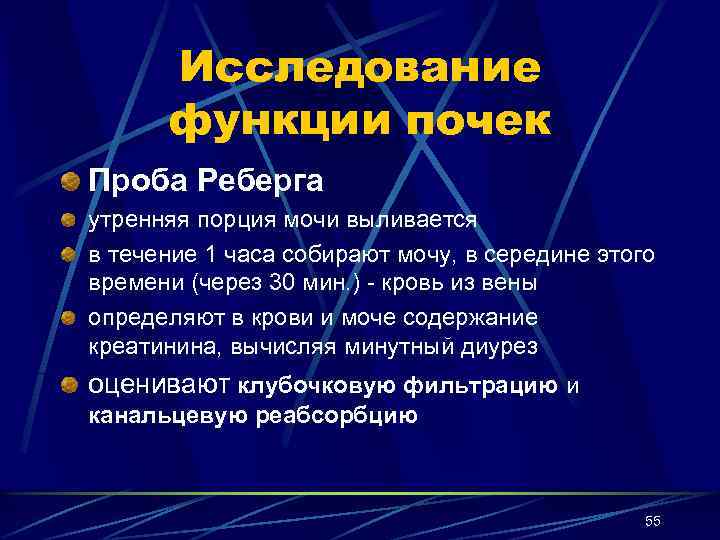 Исследование функции почек

Проба Реберга

утренняя порция мочи выливается

в течение 1 часа собирают мочу, в середине этого времени (через 30 мин.) - кровь из вены

определяют в крови и моче содержание креатинина, вычисляя минутный диурез

оценивают клубочковую фильтрацию и канальцевую реабсорбцию

55